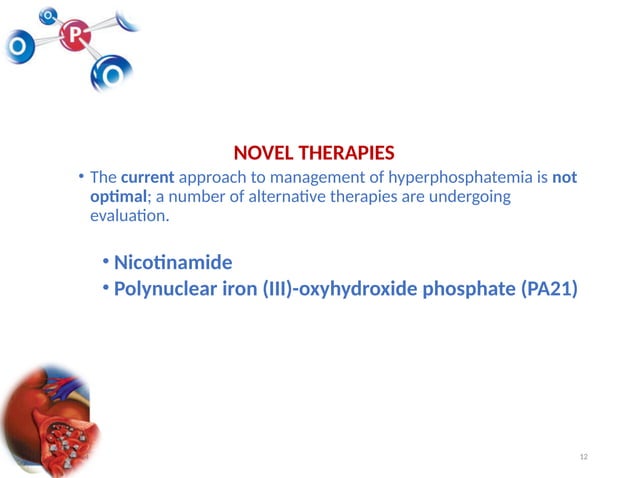 O P O O

NOVEL THERAPIES

• The current approach to management of hyperphosphatemia is not optimal; a number of alternative therapies are undergoing evaluation.

• Nicotinamide
• Polynuclear iron (III)-oxyhydroxide phosphate (PA21)

12